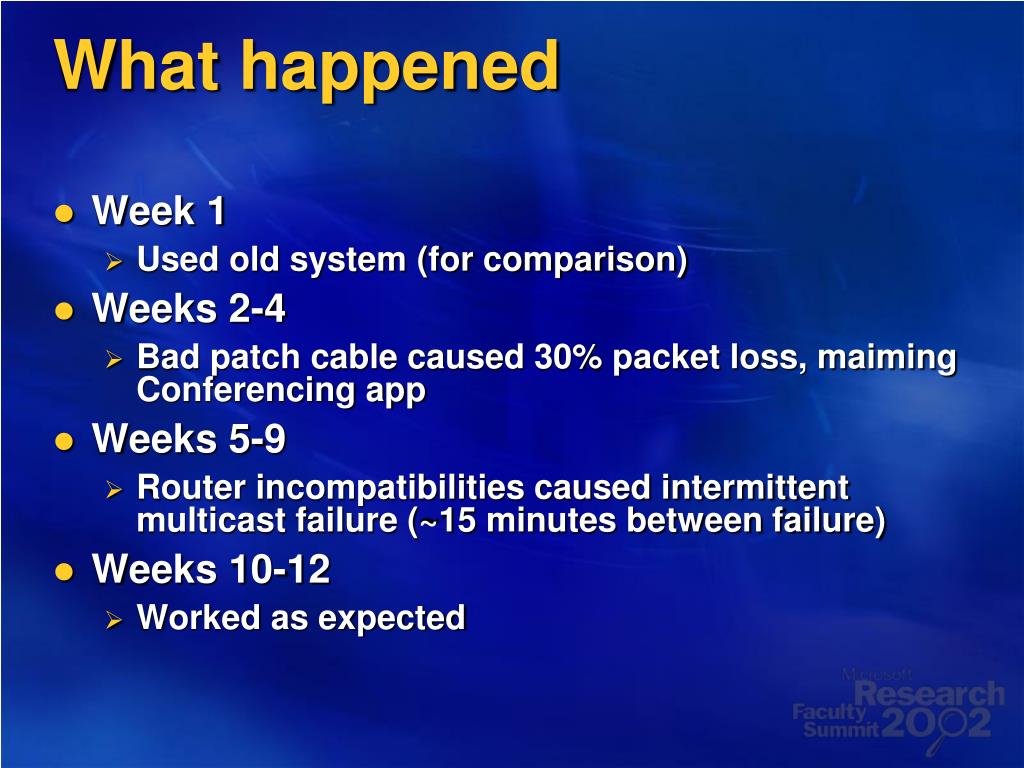 What happened

- Week 1
  - Used old system (for comparison)
- Weeks 2-4
  - Bad patch cable caused 30% packet loss, maiming Conferencing app
- Weeks 5-9
  - Router incompatibilities caused intermittent multicast failure (~15 minutes between failure)
- Weeks 10-12
  - Worked as expected

Microsoft Research Faculty Summit 2002